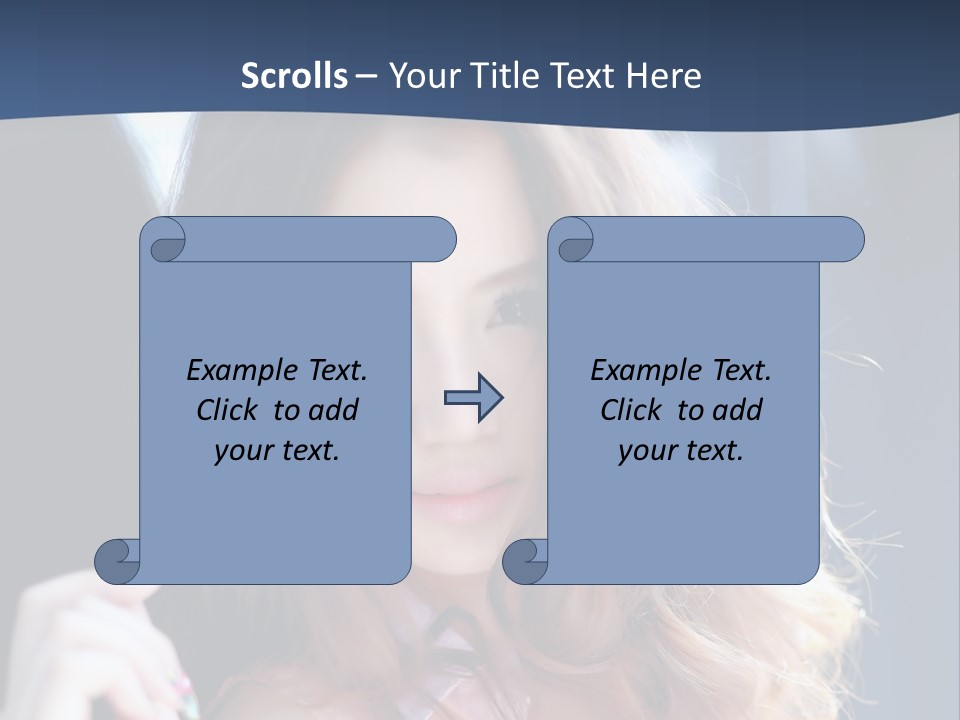 Scrolls – Your Title Text Here

Example Text. Click to add your text.

Example Text. Click to add your text.